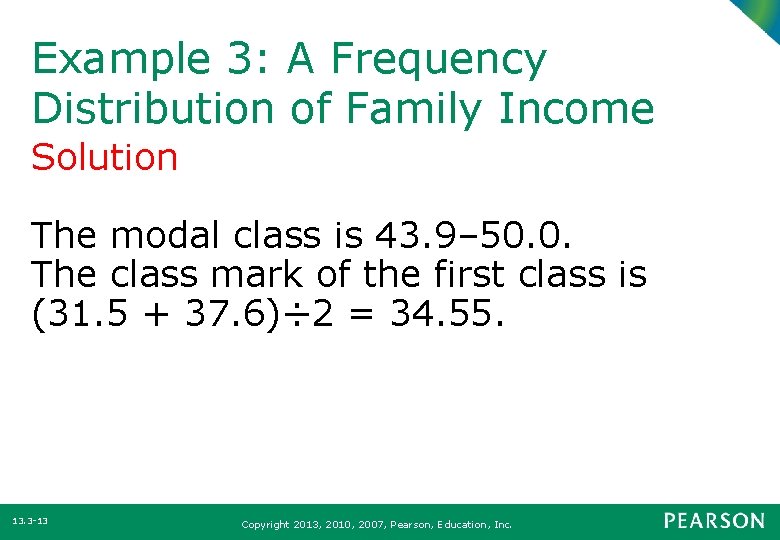 Example 3: A Frequency Distribution of Family Income
Solution

The modal class is 43.9–50.0.
The class mark of the first class is $(31.5 + 37.6) \div 2 = 34.55$.

13.3-13

Copyright 2013, 2010, 2007, Pearson, Education, Inc.

PEARSON